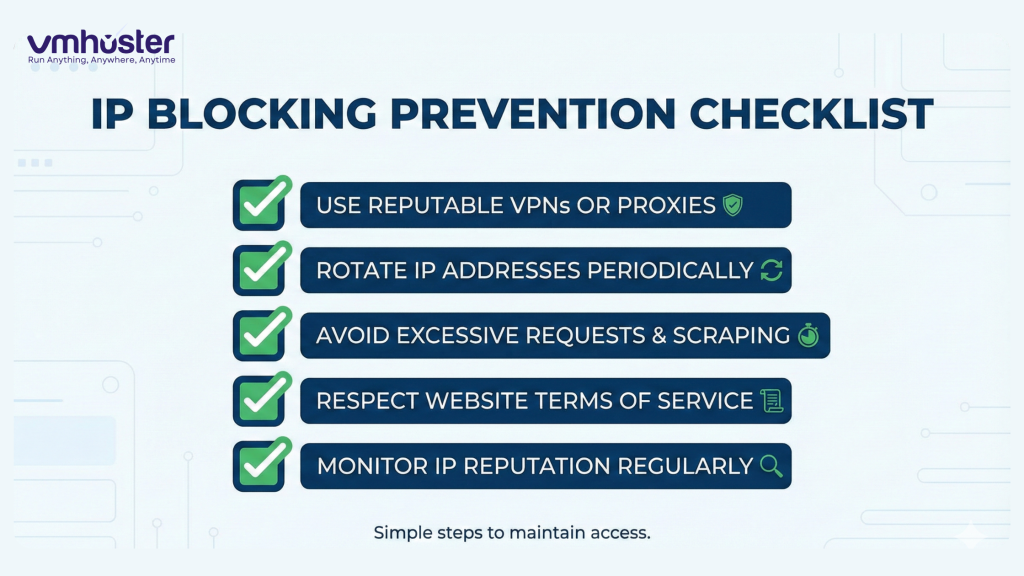 vmhoster
Run Anything, Anywhere, Anytime

IP BLOCKING PREVENTION CHECKLIST

USE REPUTABLE VPNs OR PROXIES

ROTATE IP ADDRESSES PERIODICALLY

AVOID EXCESSIVE REQUESTS & SCRAPING

RESPECT WEBSITE TERMS OF SERVICE

MONITOR IP REPUTATION REGULARLY

Simple steps to maintain access.